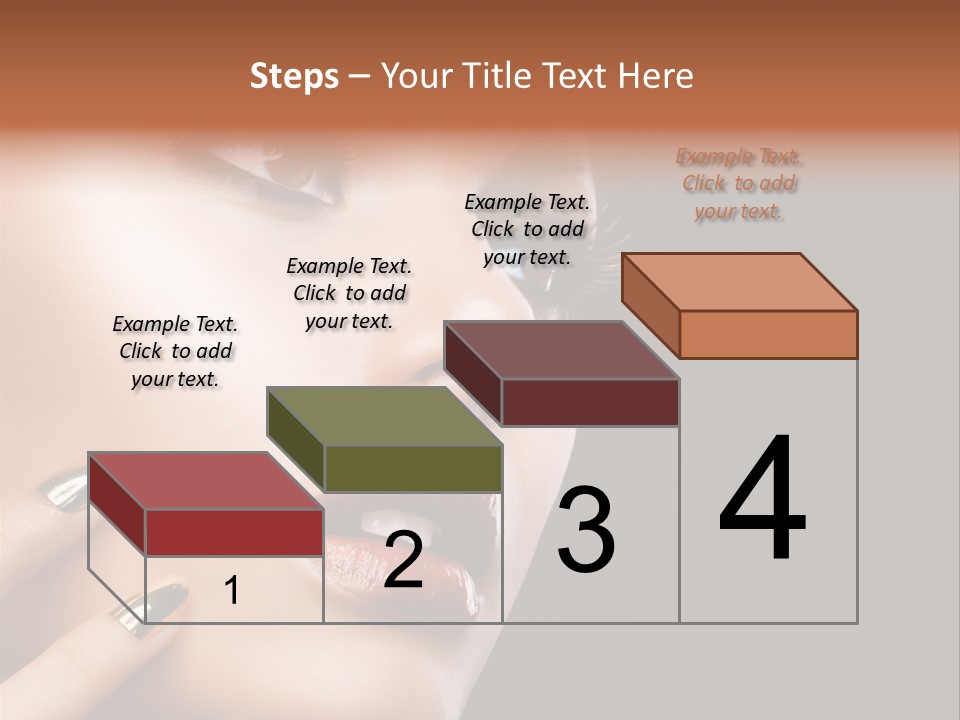 Steps – Your Title Text Here

Example Text. Click to add your text.

Example Text. Click to add your text.

Example Text. Click to add your text.

Example Text. Click to add your text.

1

2

3

4